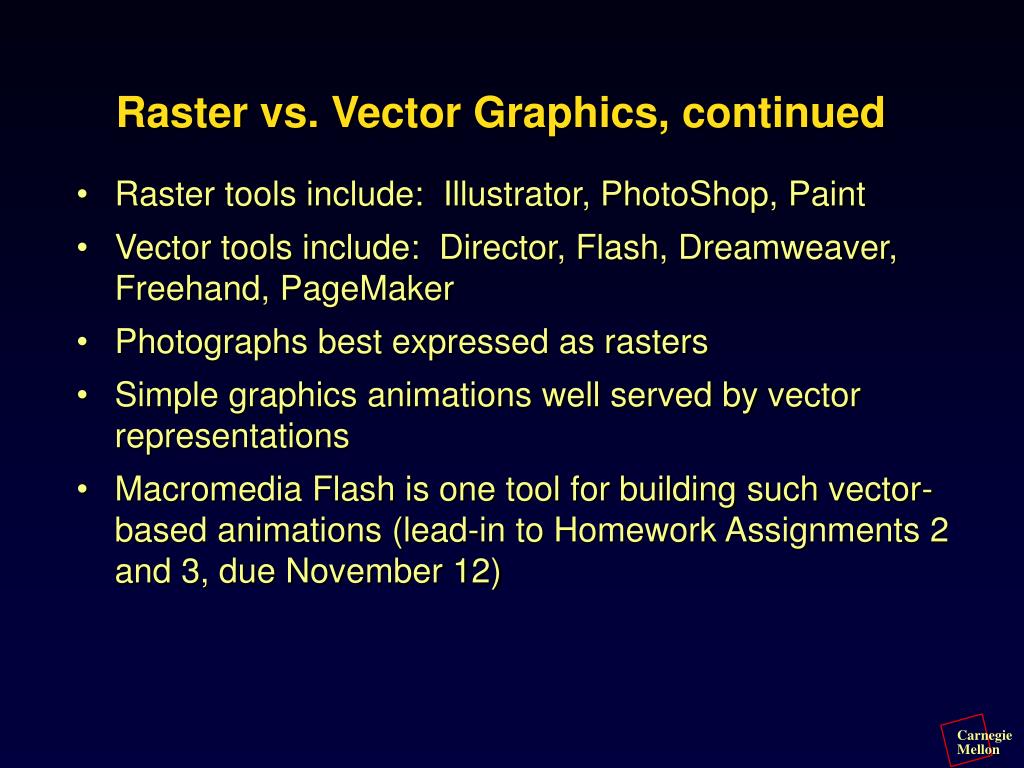 Raster vs. Vector Graphics, continued

• Raster tools include: Illustrator, PhotoShop, Paint

• Vector tools include: Director, Flash, Dreamweaver, Freehand, PageMaker

• Photographs best expressed as rasters

• Simple graphics animations well served by vector representations

• Macromedia Flash is one tool for building such vector-based animations (lead-in to Homework Assignments 2 and 3, due November 12)

Carnegie Mellon